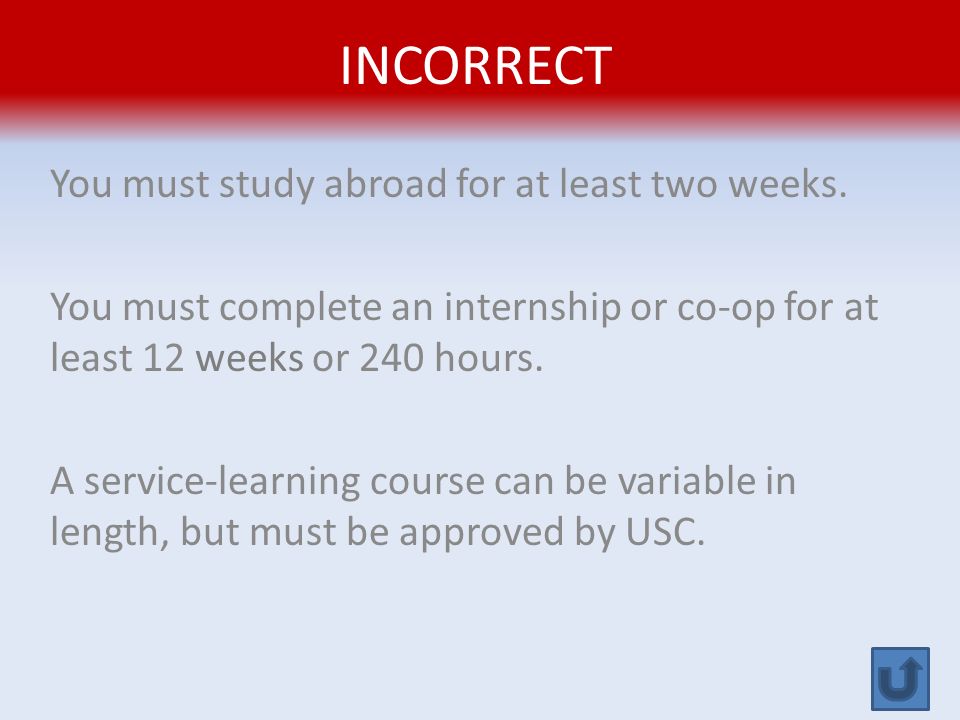 INCORRECT

You must study abroad for at least two weeks.

You must complete an internship or co-op for at least 12 weeks or 240 hours.

A service-learning course can be variable in length, but must be approved by USC.